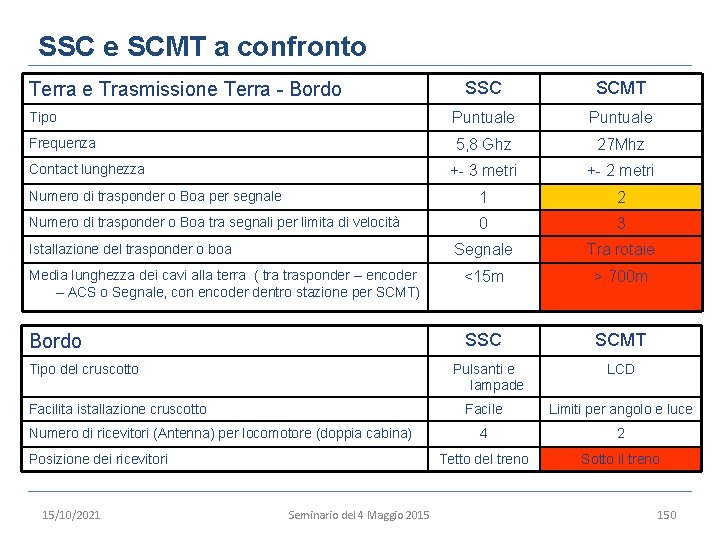 SSC e SCMT a confronto

| Terra e Trasmissione Terra - Bordo | SSC | SCMT |
|---|---|---|
| Tipo | Puntuale | Puntuale |
| Frequenza | 5,8 Ghz | 27Mhz |
| Contact lunghezza | +- 3 metri | +- 2 metri |
| Numero di trasponder o Boa per segnale | 1 | 2 |
| Numero di trasponder o Boa tra segnali per limita di velocità | 0 | 3 |
| Istallazione del trasponder o boa | Segnale | Tra rotaie |
| Media lunghezza dei cavi alla terra ( tra trasponder – encoder – ACS o Segnale, con encoder dentro stazione per SCMT) | <15m | > 700m |

| Bordo | SSC | SCMT |
|---|---|---|
| Tipo del cruscotto | Pulsanti e lampade | LCD |
| Facilita istallazione cruscotto | Facile | Limiti per angolo e luce |
| Numero di ricevitori (Antenna) per locomotore (doppia cabina) | 4 | 2 |
| Posizione dei ricevitori | Tetto del treno | Sotto il treno |

15/10/2021 Seminario del 4 Maggio 2015 150